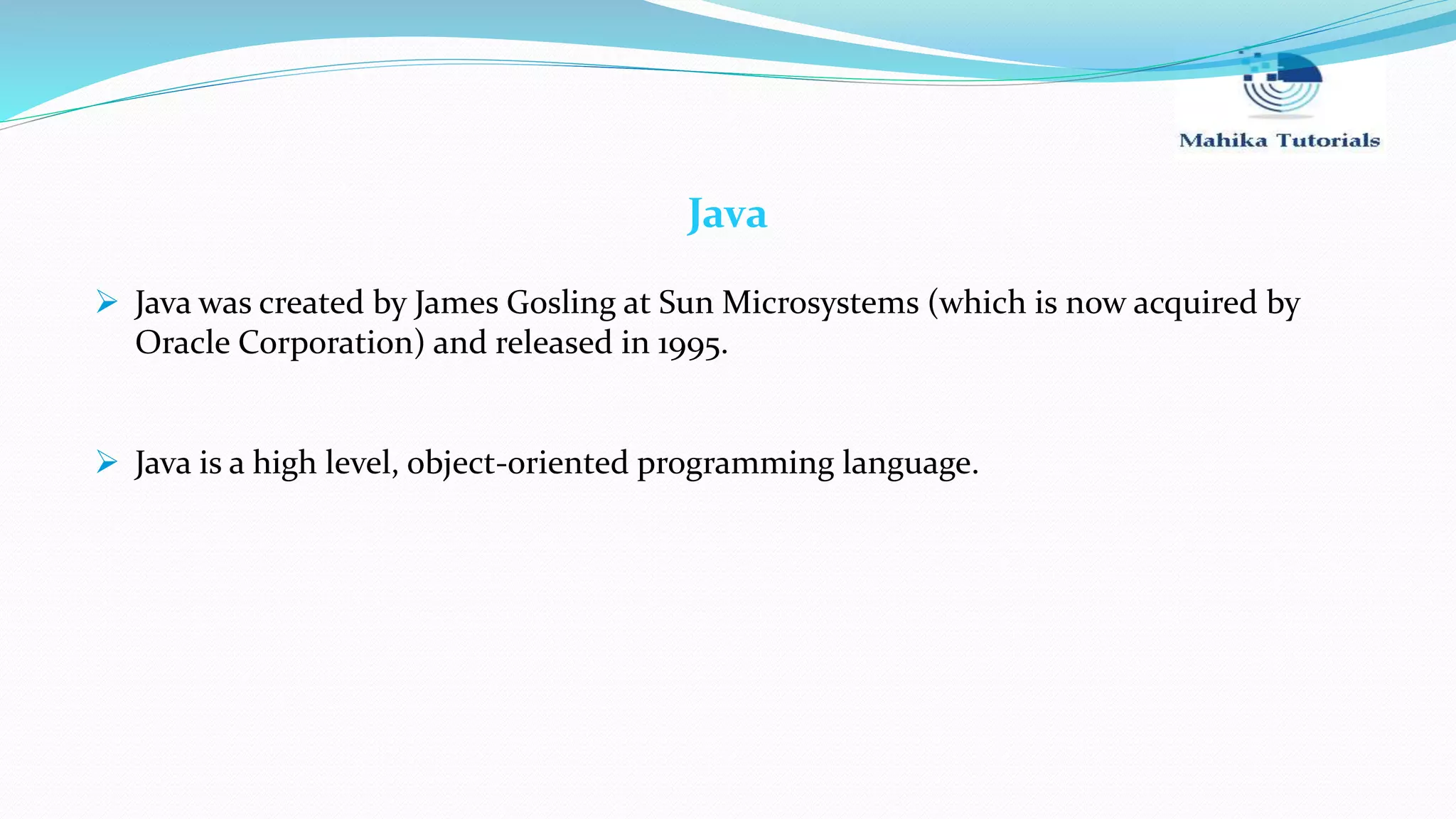 Mahika Tutorials

Java

➢ Java was created by James Gosling at Sun Microsystems (which is now acquired by Oracle Corporation) and released in 1995.

➢ Java is a high level, object-oriented programming language.